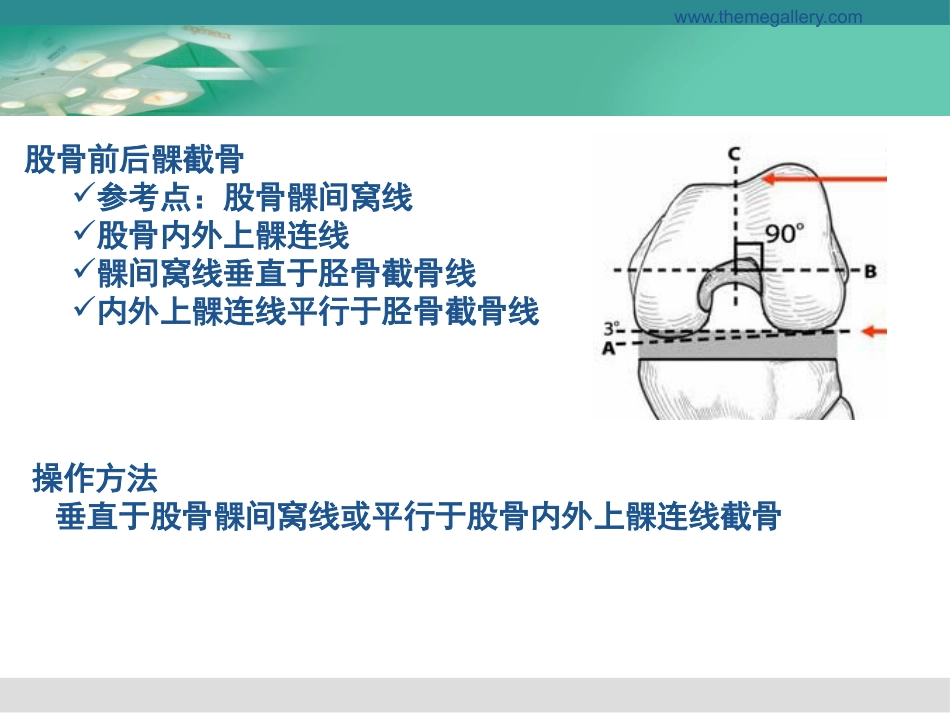 www.themegallery.com

股骨前后髁截骨
✓参考点：股骨髁间窝线
✓股骨内外上髁连线
✓髁间窝线垂直于胫骨截骨线
✓内外上髁连线平行于胫骨截骨线

C
90°
B
3°
A

操作方法
垂直于股骨髁间窝线或平行于股骨内外上髁连线截骨